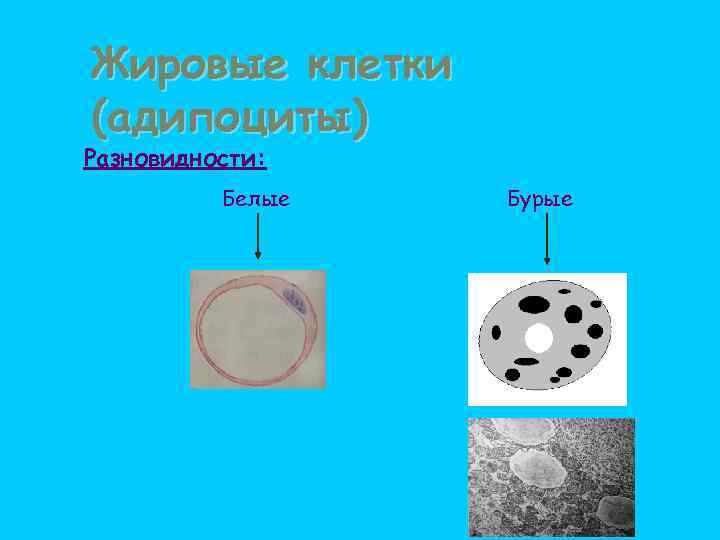 Жировые клетки (адипоциты)

Разновидности:

Белые

Бурые